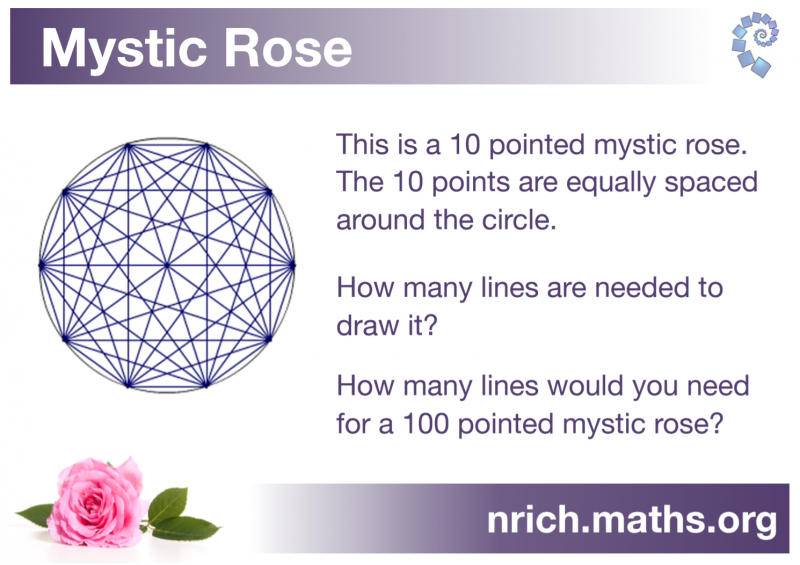 Mystic Rose

This is a 10 pointed mystic rose. The 10 points are equally spaced around the circle.

How many lines are needed to draw it?

How many lines would you need for a 100 pointed mystic rose?

nrich.maths.org